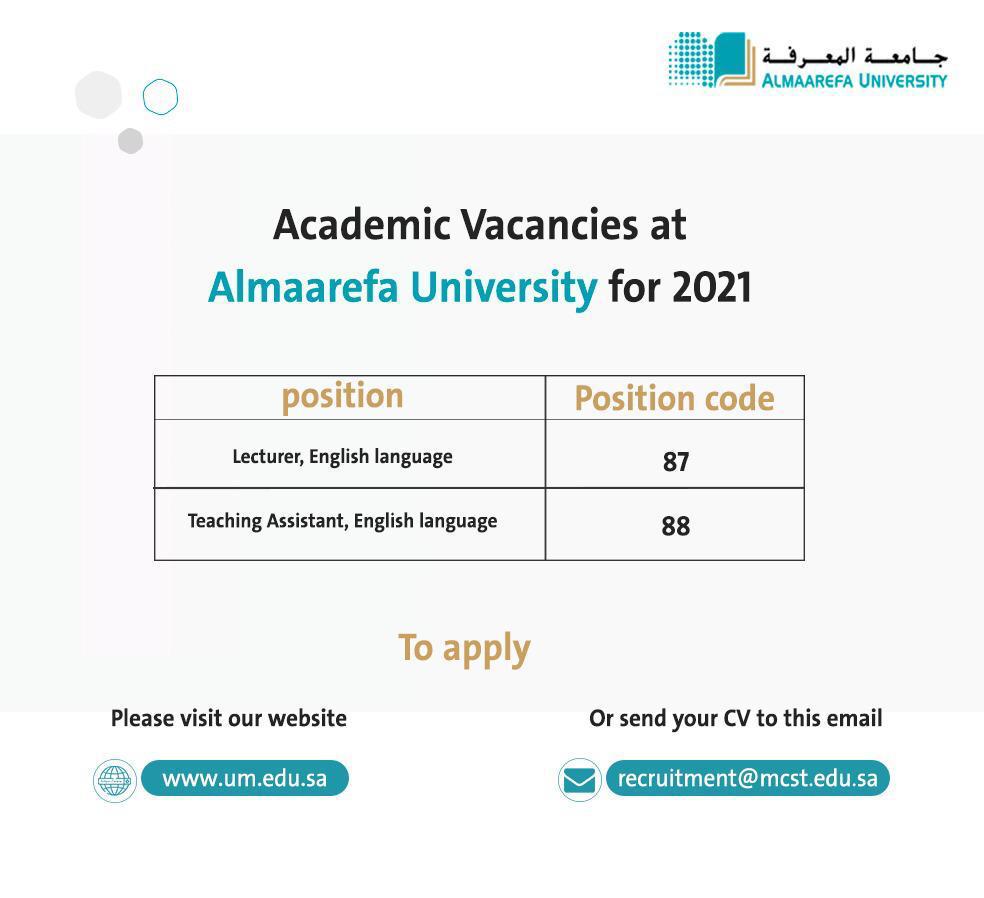 جامعة المعرفة
ALMAAREFA UNIVERSITY

Academic Vacancies at
Almaarefa University for 2021

| position | Position code |
|---|---|
| Lecturer, English language | 87 |
| Teaching Assistant, English language | 88 |

To apply

Please visit our website

www.um.edu.sa

Or send your CV to this email

recruitment@mcst.edu.sa